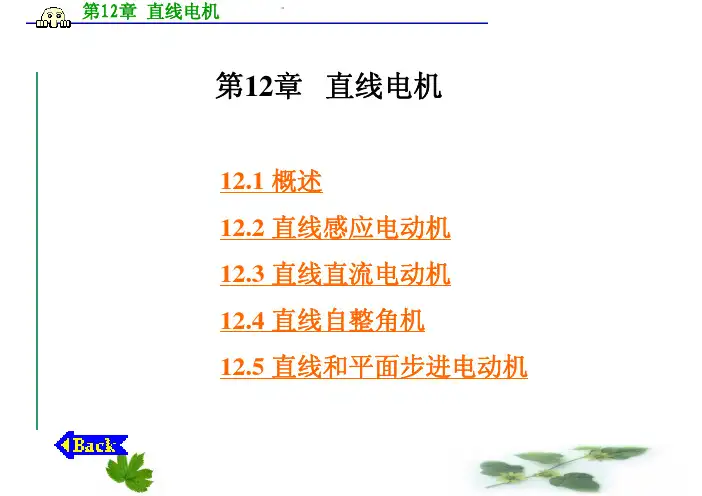 第12章 直线电机

第12章 直线电机

12.1 概述

12.2 直线感应电动机

12.3 直线直流电动机

12.4 直线自整角机

12.5 直线和平面步进电动机

Back